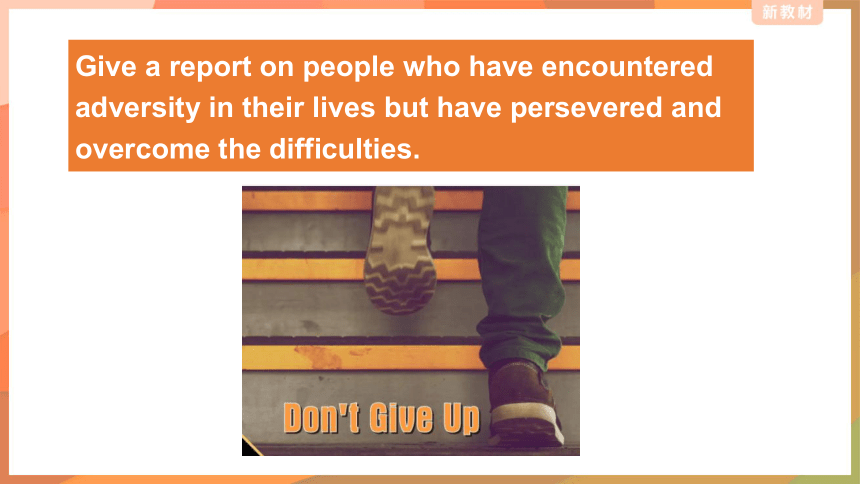 新教材

Give a report on people who have encountered adversity in their lives but have persevered and overcome the difficulties.

Don't Give Up